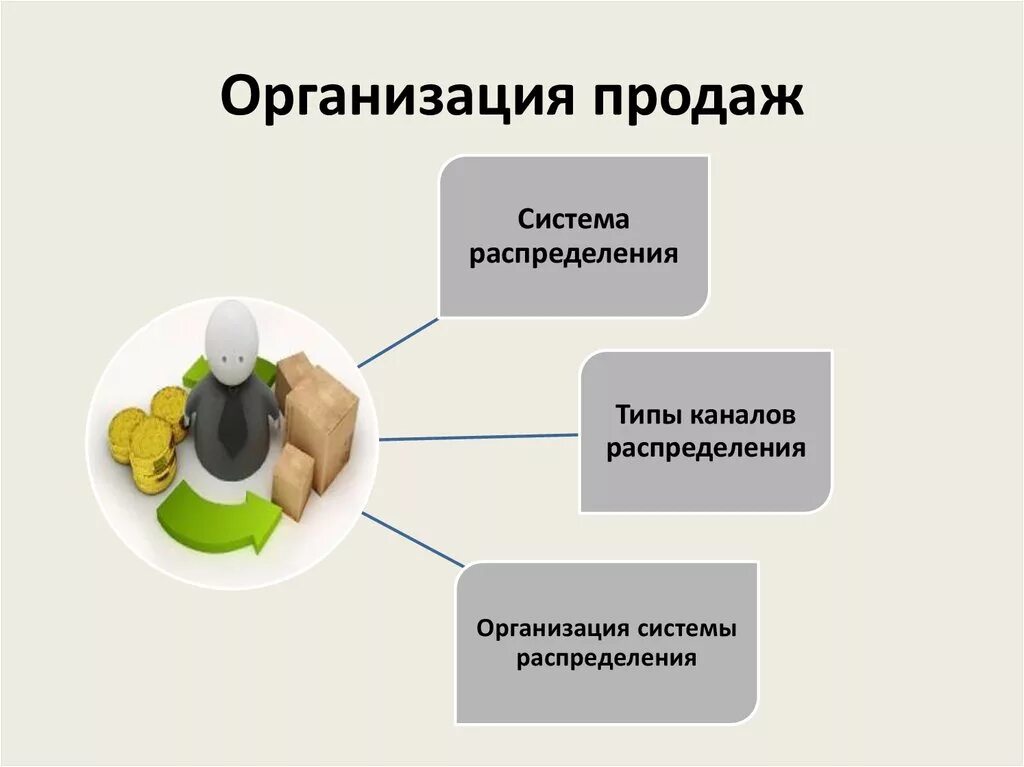 Организация продаж

Система распределения

Типы каналов распределения

Организация системы распределения